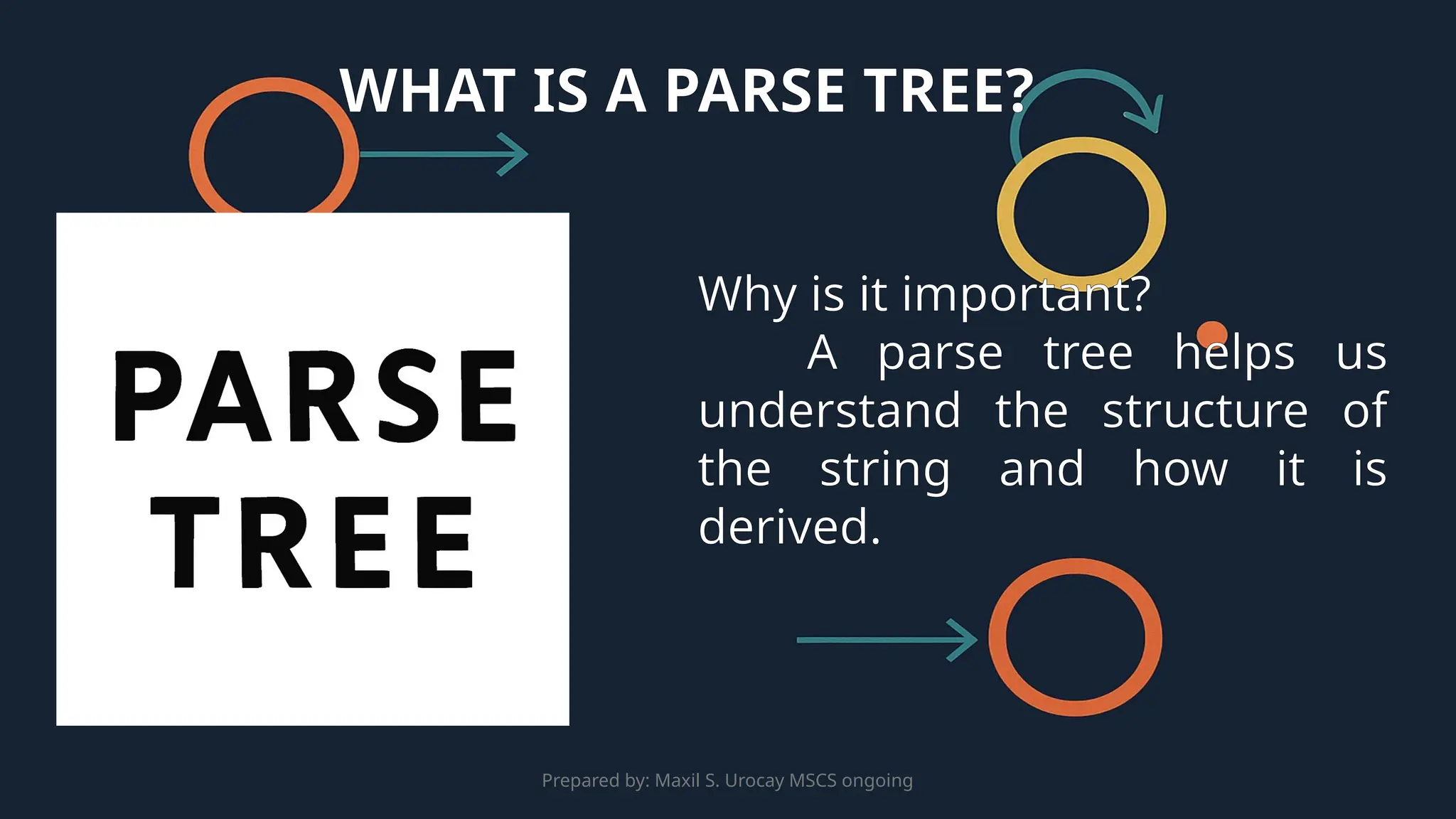 WHAT IS A PARSE TREE?

PARSE TREE

Why is it important?

A parse tree helps us understand the structure of the string and how it is derived.

Prepared by: Maxil S. Urocay MSCS ongoing